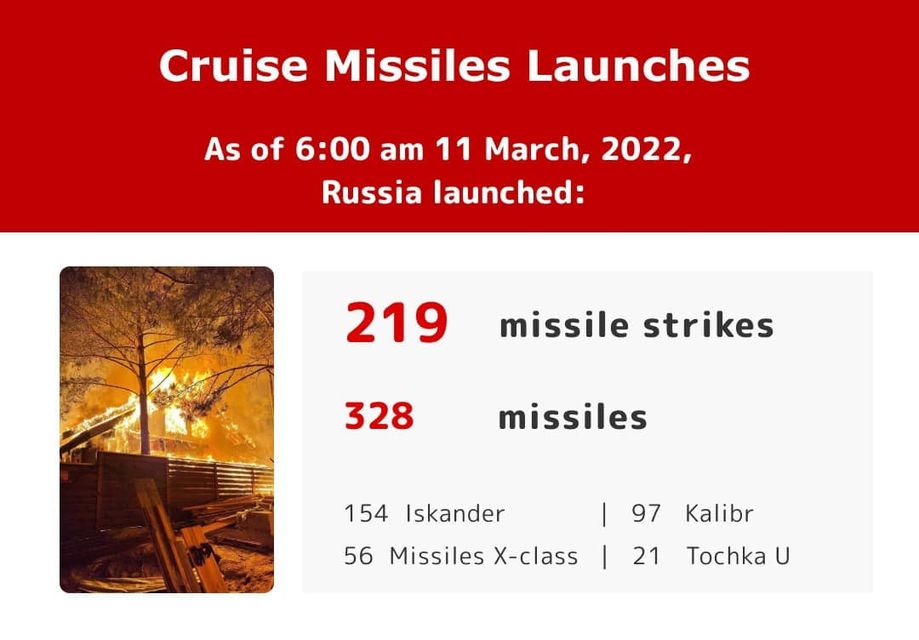 Cruise Missiles Launches

As of 6:00 am 11 March, 2022, Russia launched:

219 missile strikes

328 missiles

154 Iskander | 97 Kalibr
56 Missiles X-class | 21 Tochka U